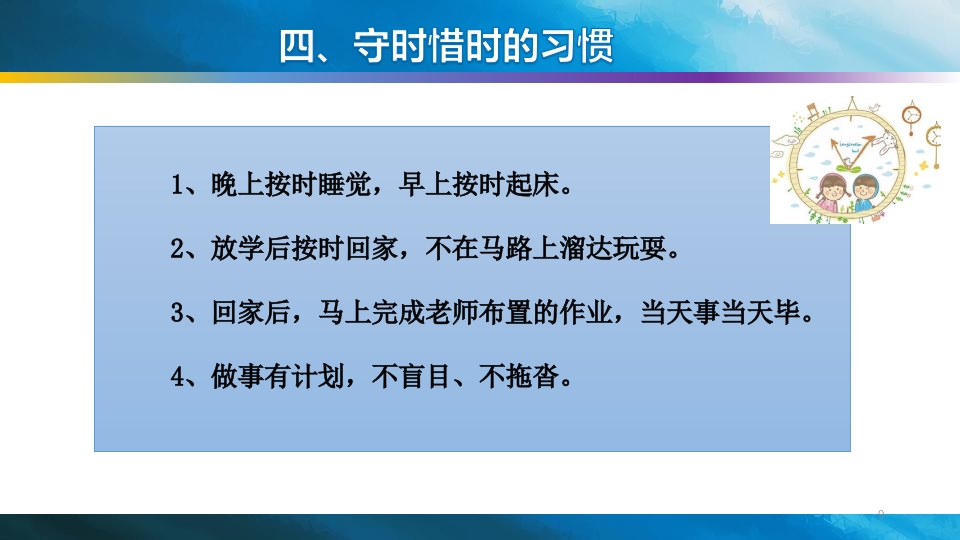 四、守时惜时的习惯

1、晚上按时睡觉，早上按时起床。

2、放学后按时回家，不在马路上溜达玩耍。

3、回家后，马上完成老师布置的作业，当天事当天毕。

4、做事有计划，不盲目、不拖沓。